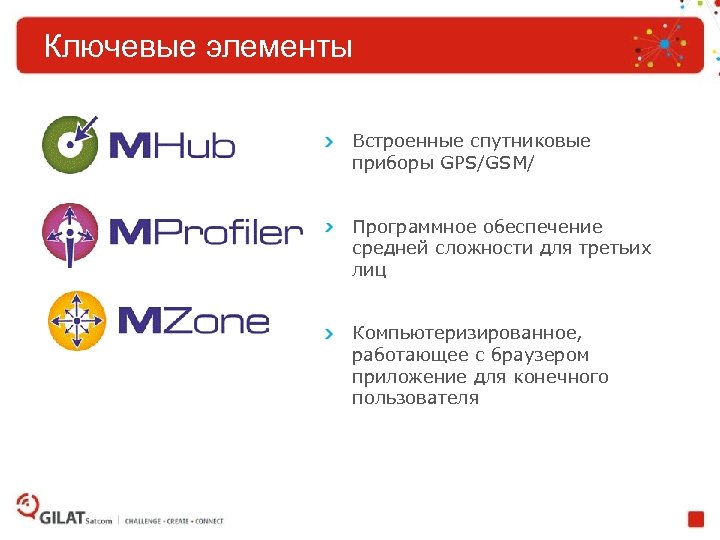 Ключевые элементы

MHub

MProfiler

MZone

› Встроенные спутниковые приборы GPS/GSM/

› Программное обеспечение средней сложности для третьих лиц

› Компьютеризированное, работающее с браузером приложение для конечного пользователя

GILAT Satcom | CHALLENGE • CREATE • CONNECT